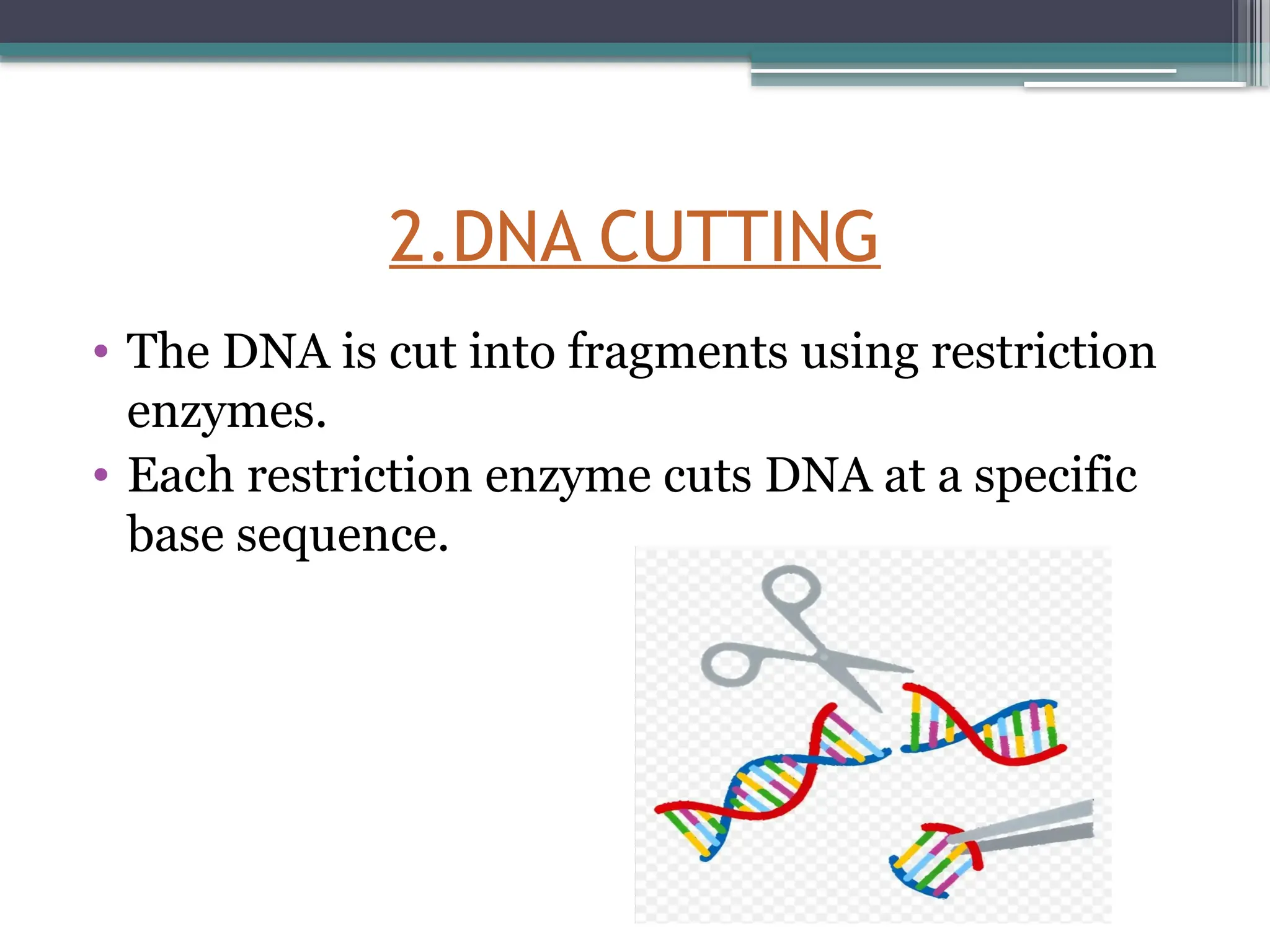 2.DNA CUTTING

• The DNA is cut into fragments using restriction enzymes.
• Each restriction enzyme cuts DNA at a specific base sequence.